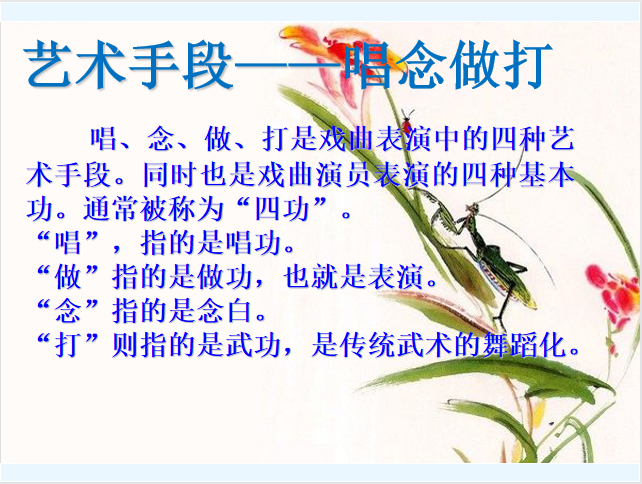 艺术手段——唱念做打

唱、念、做、打是戏曲表演中的四种艺术手段。同时也是戏曲演员表演的四种基本功。通常被称为“四功”。
“唱”，指的是唱功。
“做”指的是做功，也就是表演。
“念”指的是念白。
“打”则指的是武功，是传统武术的舞蹈化。